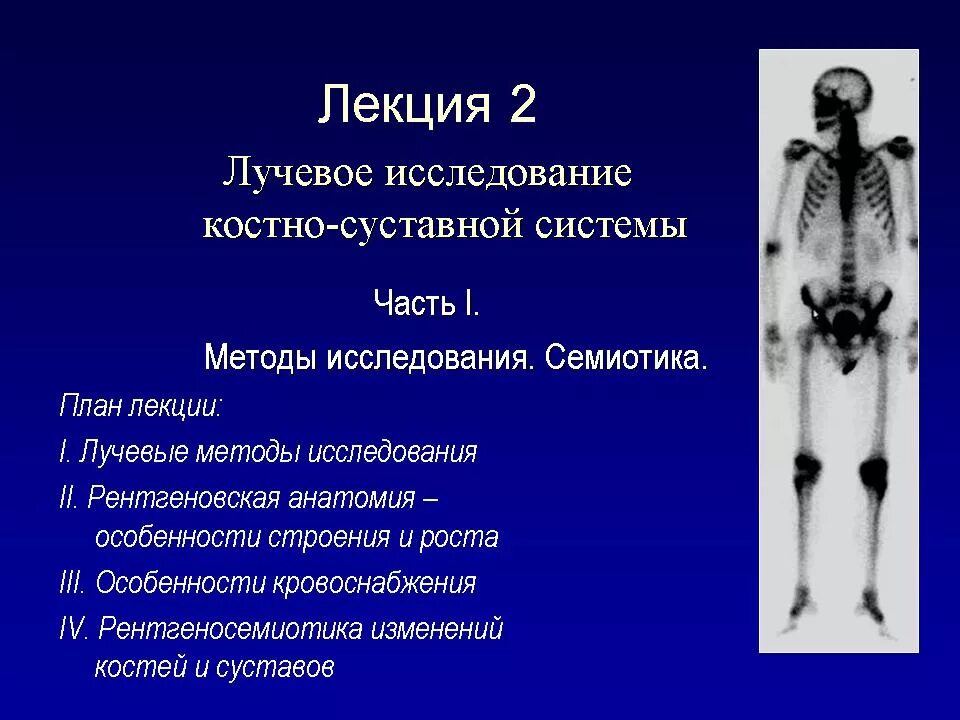 Лекция 2

Лучевое исследование костно-суставной системы

Часть I.

Методы исследования. Семиотика.

План лекции:

I. Лучевые методы исследования

II. Рентгеновская анатомия – особенности строения и роста

III. Особенности кровоснабжения

IV. Рентгеносемиотика изменений костей и суставов